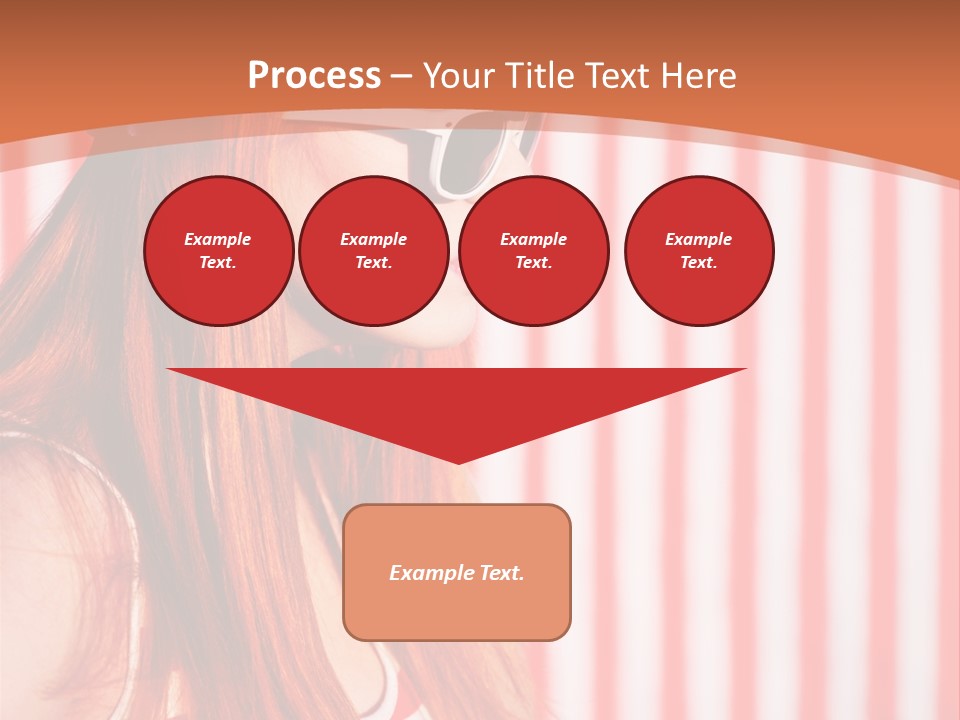 Process – Your Title Text Here

Example Text.

Example Text.

Example Text.

Example Text.

Example Text.